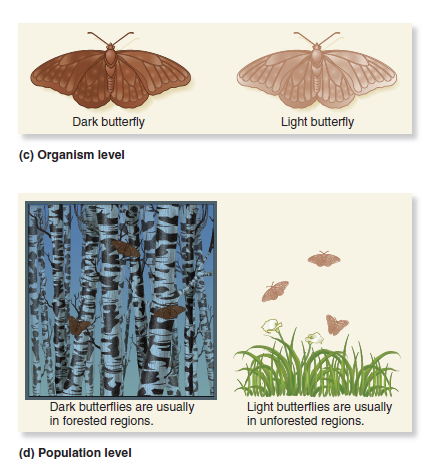 Dark butterfly

Light butterfly

(c) Organism level

Dark butterflies are usually in forested regions.

Light butterflies are usually in unforested regions.

(d) Population level